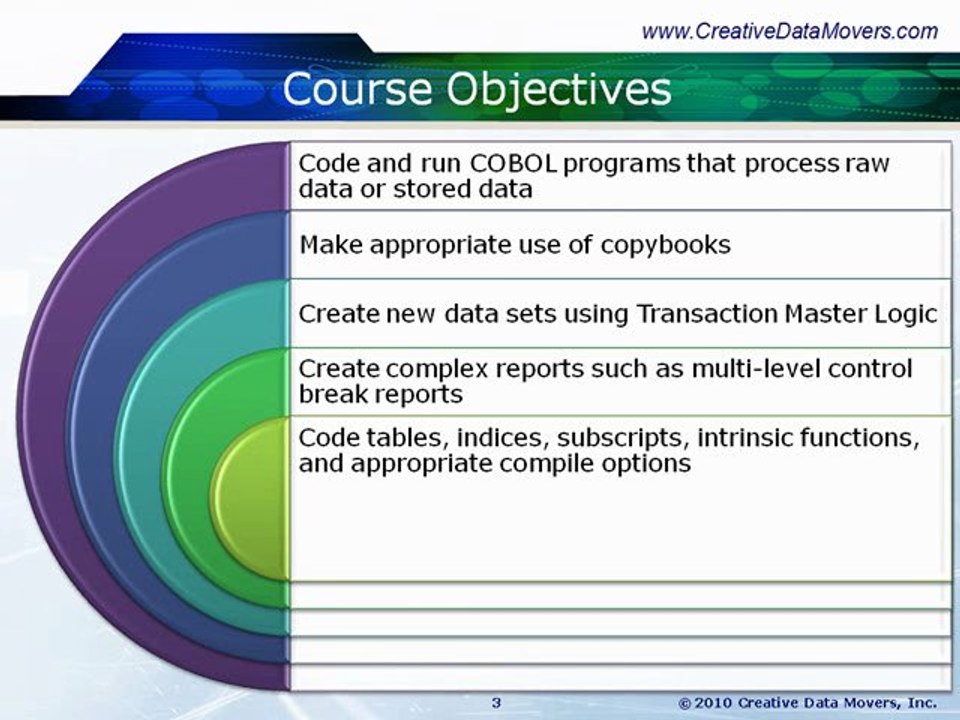 www.CreativeDataMovers.com

Course Objectives

Code and run COBOL programs that process raw data or stored data

Make appropriate use of copybooks

Create new data sets using Transaction Master Logic

Create complex reports such as multi-level control break reports

Code tables, indices, subscripts, intrinsic functions, and appropriate compile options

3

© 2010 Creative Data Movers, Inc.